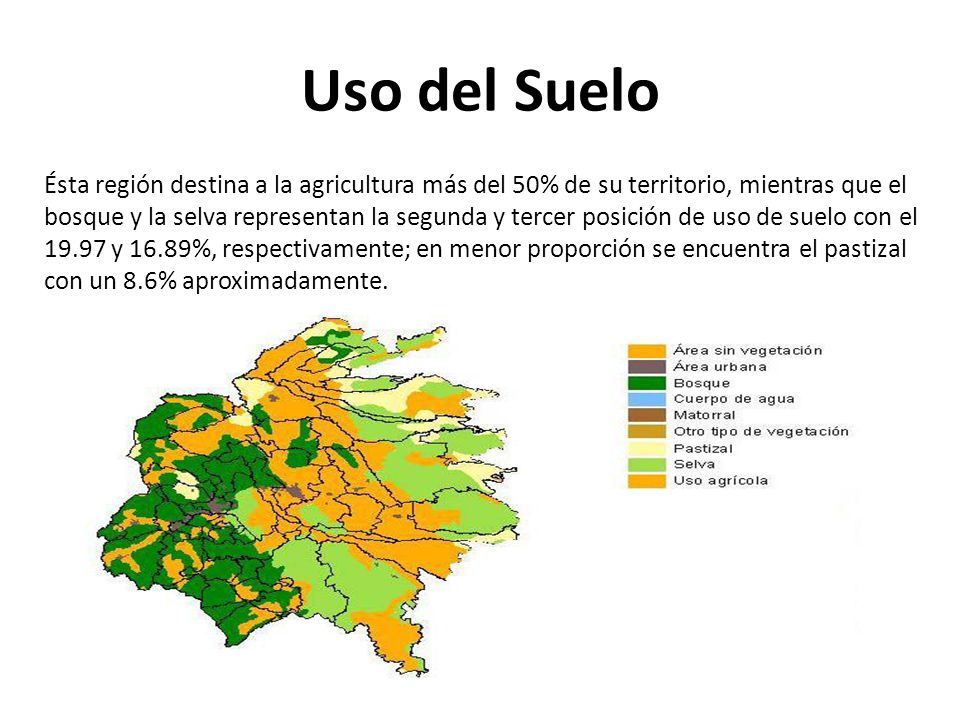 Uso del Suelo

Ésta región destina a la agricultura más del 50% de su territorio, mientras que el bosque y la selva representan la segunda y tercer posición de uso de suelo con el 19.97 y 16.89%, respectivamente; en menor proporción se encuentra el pastizal con un 8.6% aproximadamente.

Área sin vegetación
Área urbana
Bosque
Cuerpo de agua
Matorral
Otro tipo de vegetación
Pastizal
Selva
Uso agrícola